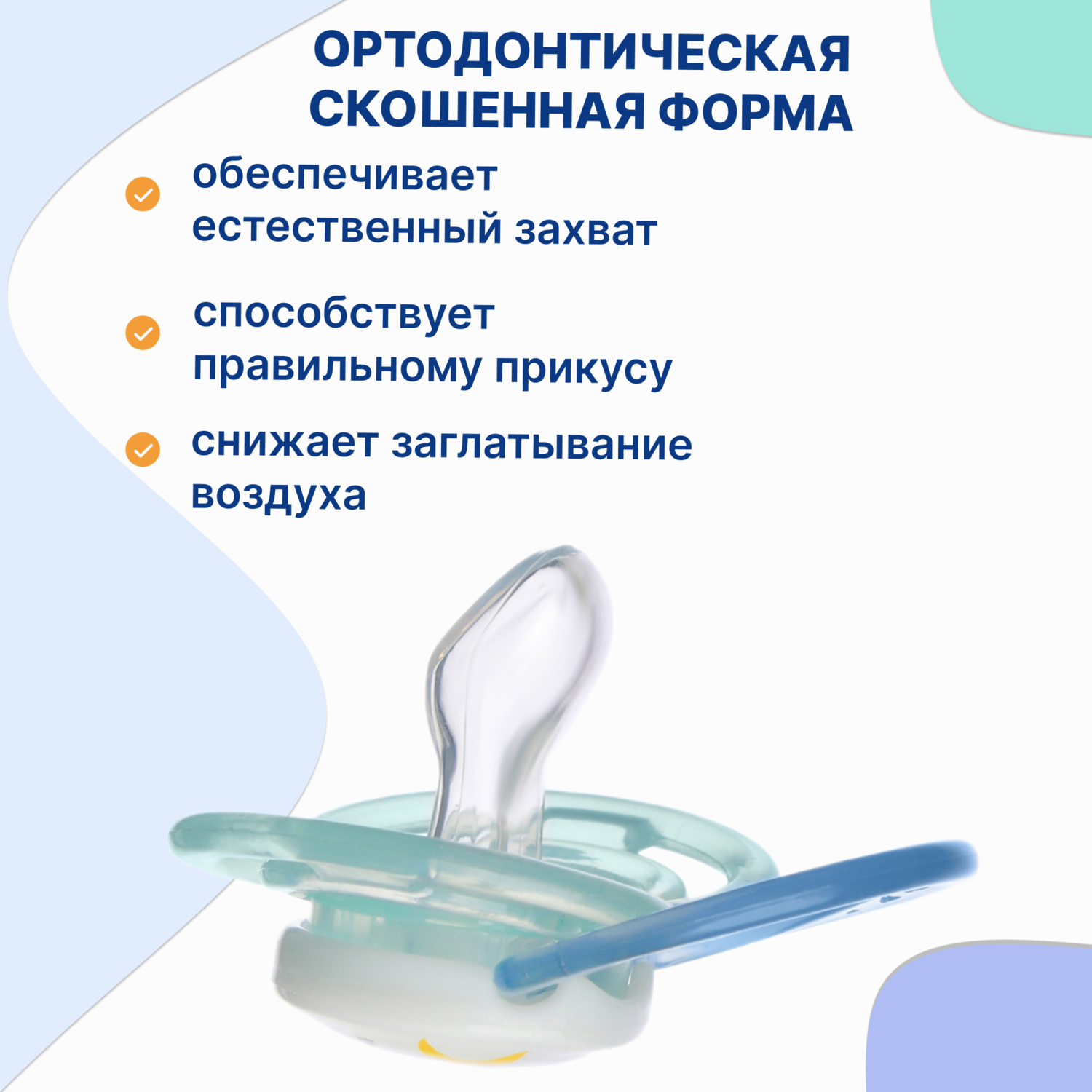 ОРТОДОНТИЧЕСКАЯ СКОШЕННАЯ ФОРМА

обеспечивает естественный захват

способствует правильному прикусу

снижает заглатывание воздуха